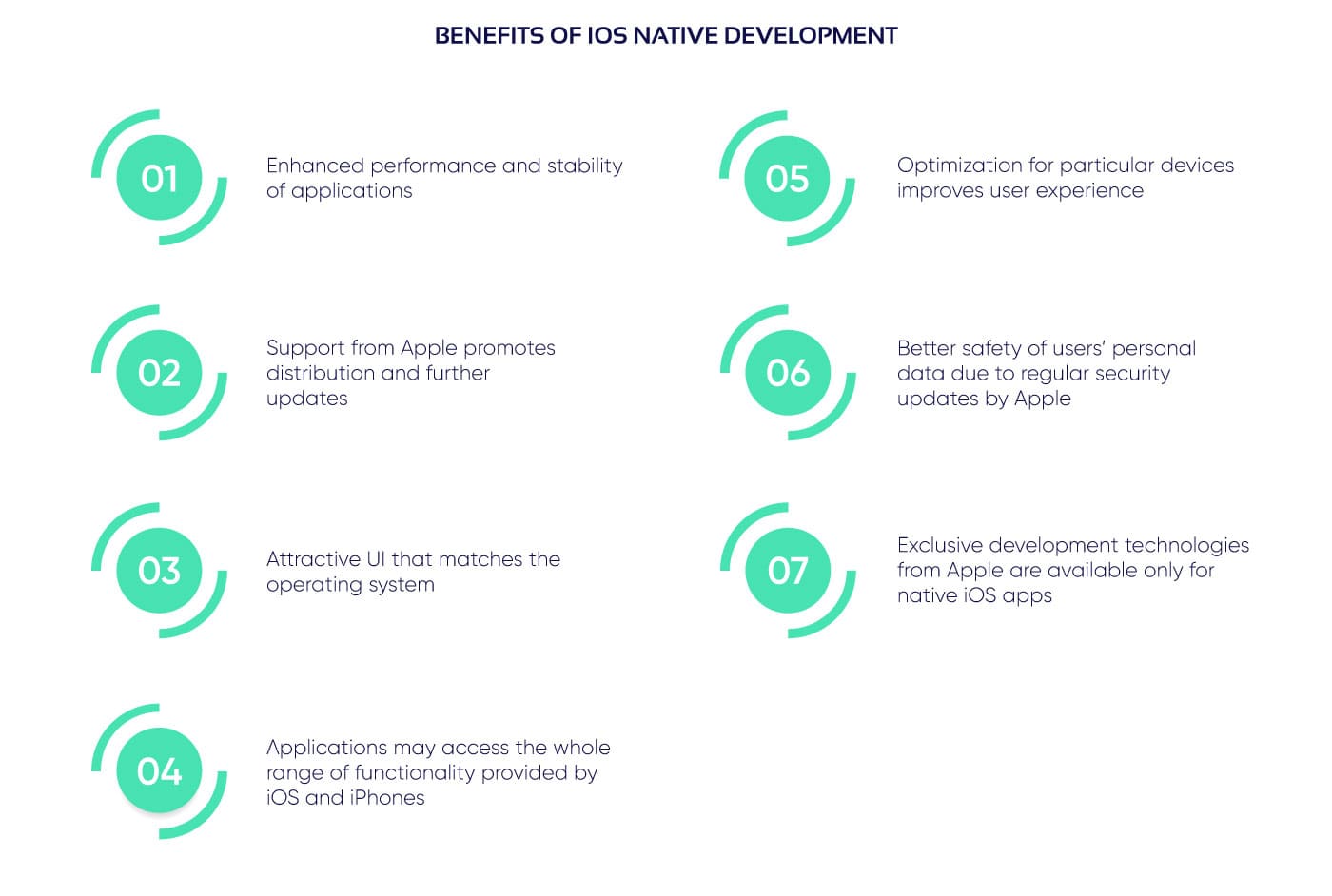 BENEFITS OF IOS NATIVE DEVELOPMENT

01

Enhanced performance and stability of applications

02

Support from Apple promotes distribution and further updates

03

Attractive UI that matches the operating system

04

Applications may access the whole range of functionality provided by iOS and iPhones

05

Optimization for particular devices improves user experience

06

Better safety of users' personal data due to regular security updates by Apple

07

Exclusive development technologies from Apple are available only for native iOS apps